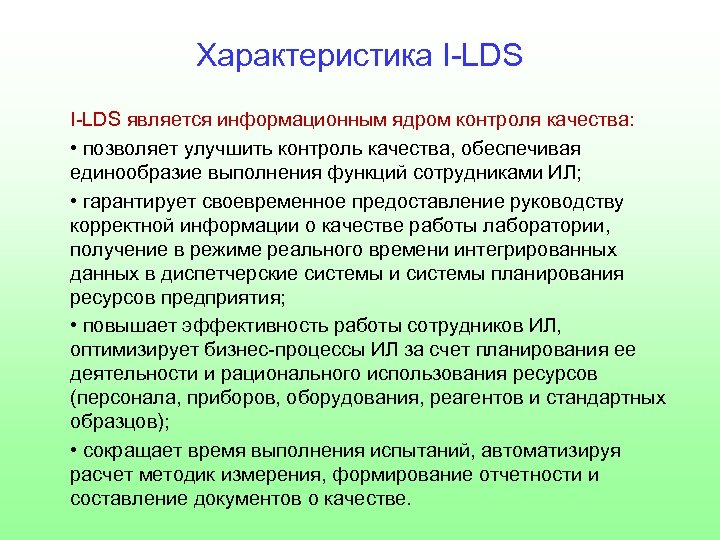 Характеристика I-LDS

I-LDS является информационным ядром контроля качества:

• позволяет улучшить контроль качества, обеспечивая единообразие выполнения функций сотрудниками ИЛ;

• гарантирует своевременное предоставление руководству корректной информации о качестве работы лаборатории, получение в режиме реального времени интегрированных данных в диспетчерские системы и системы планирования ресурсов предприятия;

• повышает эффективность работы сотрудников ИЛ, оптимизирует бизнес-процессы ИЛ за счет планирования ее деятельности и рационального использования ресурсов (персонала, приборов, оборудования, реагентов и стандартных образцов);

• сокращает время выполнения испытаний, автоматизируя расчет методик измерения, формирование отчетности и составление документов о качестве.